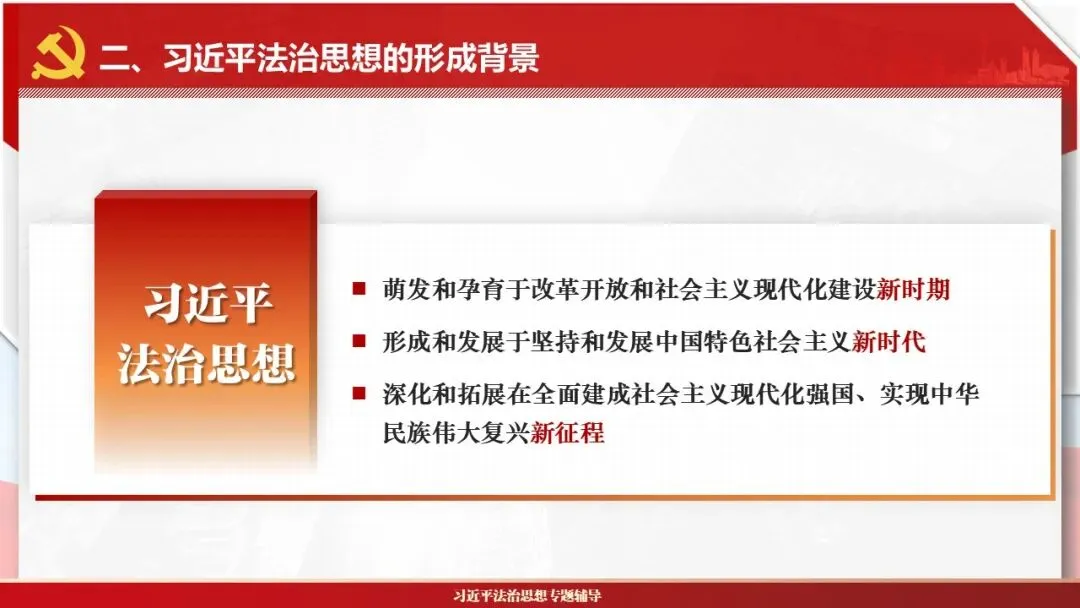 二、习近平法治思想的形成背景

习近平法治思想

■ 萌发和孕育于改革开放和社会主义现代化建设新时期

■ 形成和发展于坚持和发展中国特色社会主义新时代

■ 深化和拓展在全面建成社会主义现代化强国、实现中华民族伟大复兴新征程

习近平法治思想专题辅导